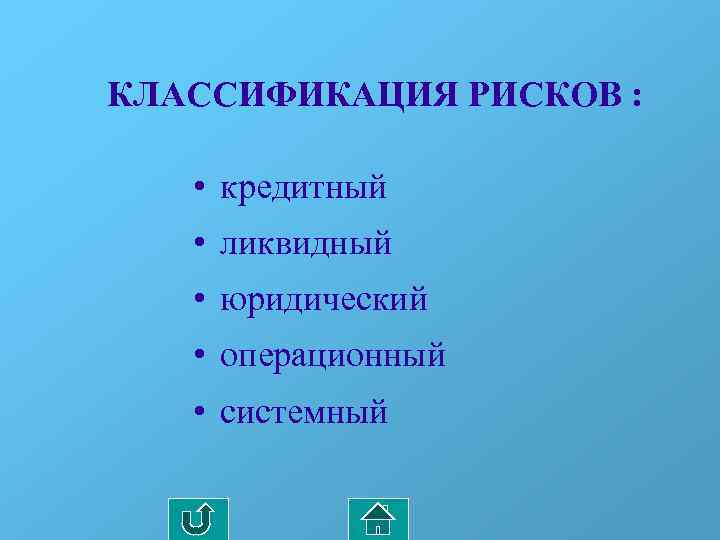 КЛАССИФИКАЦИЯ РИСКОВ :

• кредитный
• ликвидный
• юридический
• операционный
• системный